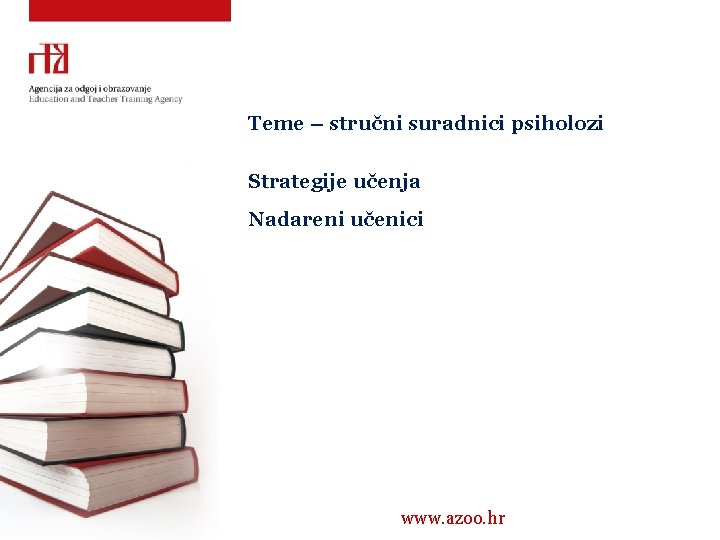 Agencija za odgoj i obrazovanje
Education and Teacher Training Agency

Teme – stručni suradnici psiholozi

Strategije učenja

Nadareni učenici

www.azoo.hr